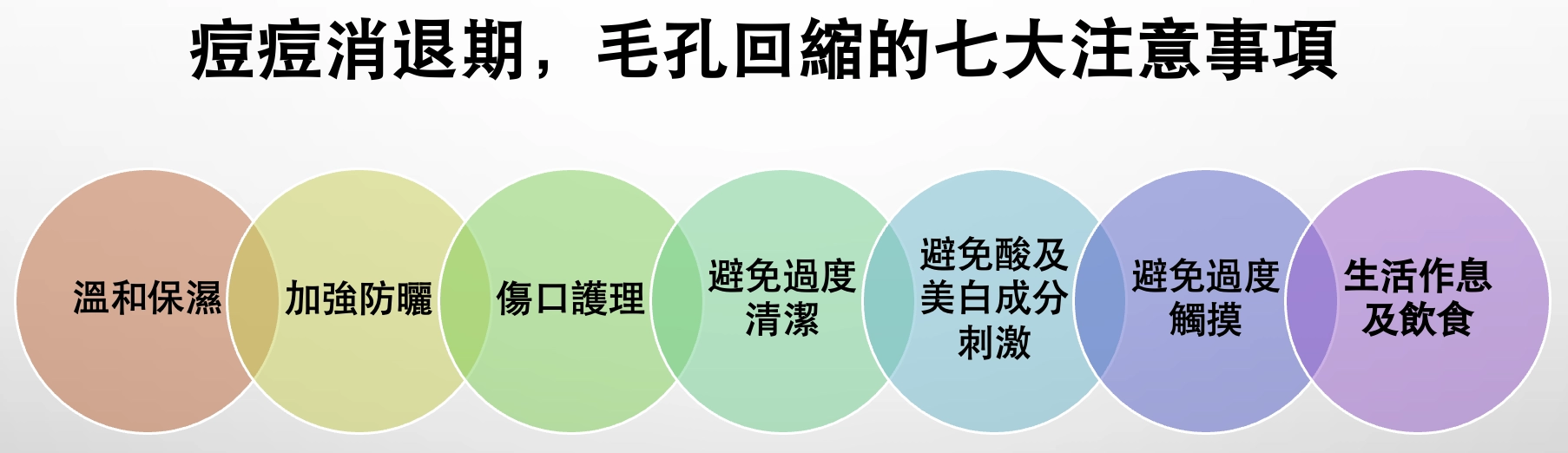 痘痘消退期，毛孔回縮的七大注意事項

溫和保濕

加強防曬

傷口護理

避免過度清潔

避免酸及美白成分刺激

避免過度觸摸

生活作息及飲食